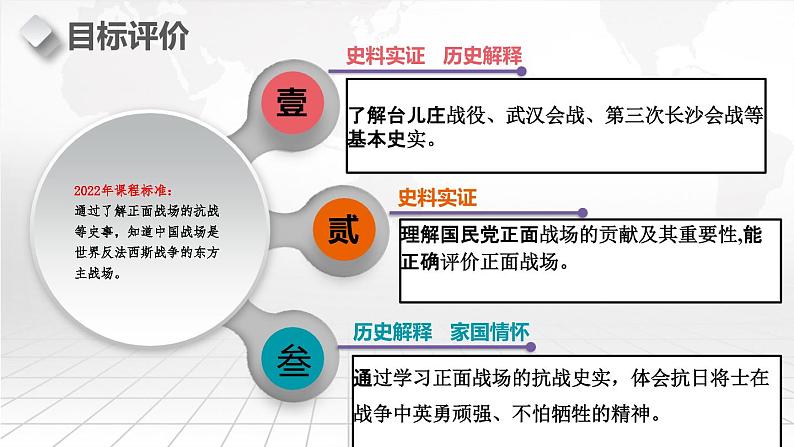 目标评价

2022年课程标准：
通过了解正面战场的抗战等史事，知道中国战场是世界反法西斯战争的东方主战场。

壹

史料实证　历史解释

了解台儿庄战役、武汉会战、第三次长沙会战等基本史实。

贰

史料实证

理解国民党正面战场的贡献及其重要性,能正确评价正面战场。

叁

历史解释　家国情怀

通过学习正面战场的抗战史实，体会抗日将士在战争中英勇顽强、不怕牺牲的精神。